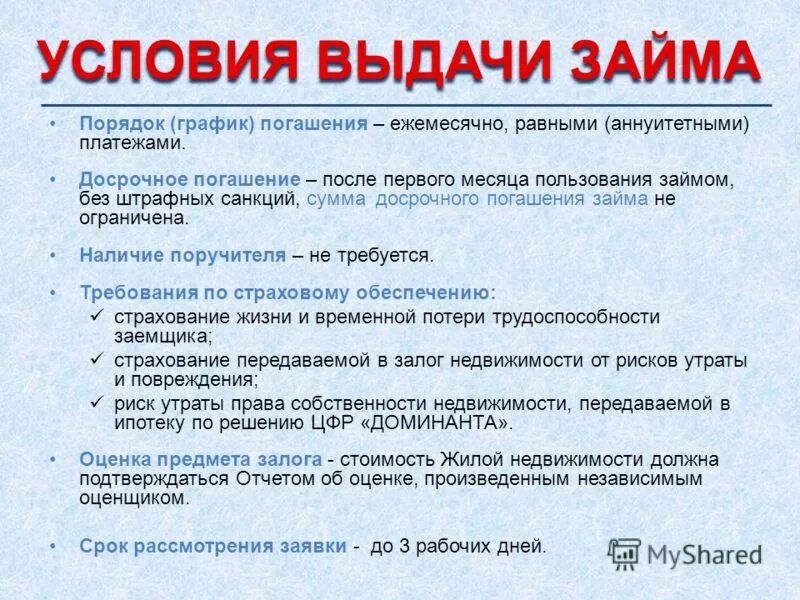 УСЛОВИЯ ВЫДАЧИ ЗАЙМА

• Порядок (график) погашения – ежемесячно, равными (аннуитетными) платежами.

• Досрочное погашение – после первого месяца пользования займом, без штрафных санкций, сумма досрочного погашения займа не ограничена.

• Наличие поручителя – не требуется.

• Требования по страховому обеспечению:
✓ страхование жизни и временной потери трудоспособности заемщика;
✓ страхование передаваемой в залог недвижимости от рисков утраты и повреждения;
✓ риск утраты права собственности недвижимости, передаваемой в ипотеку по решению ЦФР «ДОМИНАНТА».

• Оценка предмета залога - стоимость Жилой недвижимости должна подтверждаться Отчетом об оценке, произведенным независимым оценщиком.

• Срок рассмотрения заявки - до 3 рабочих дней.

MyShared